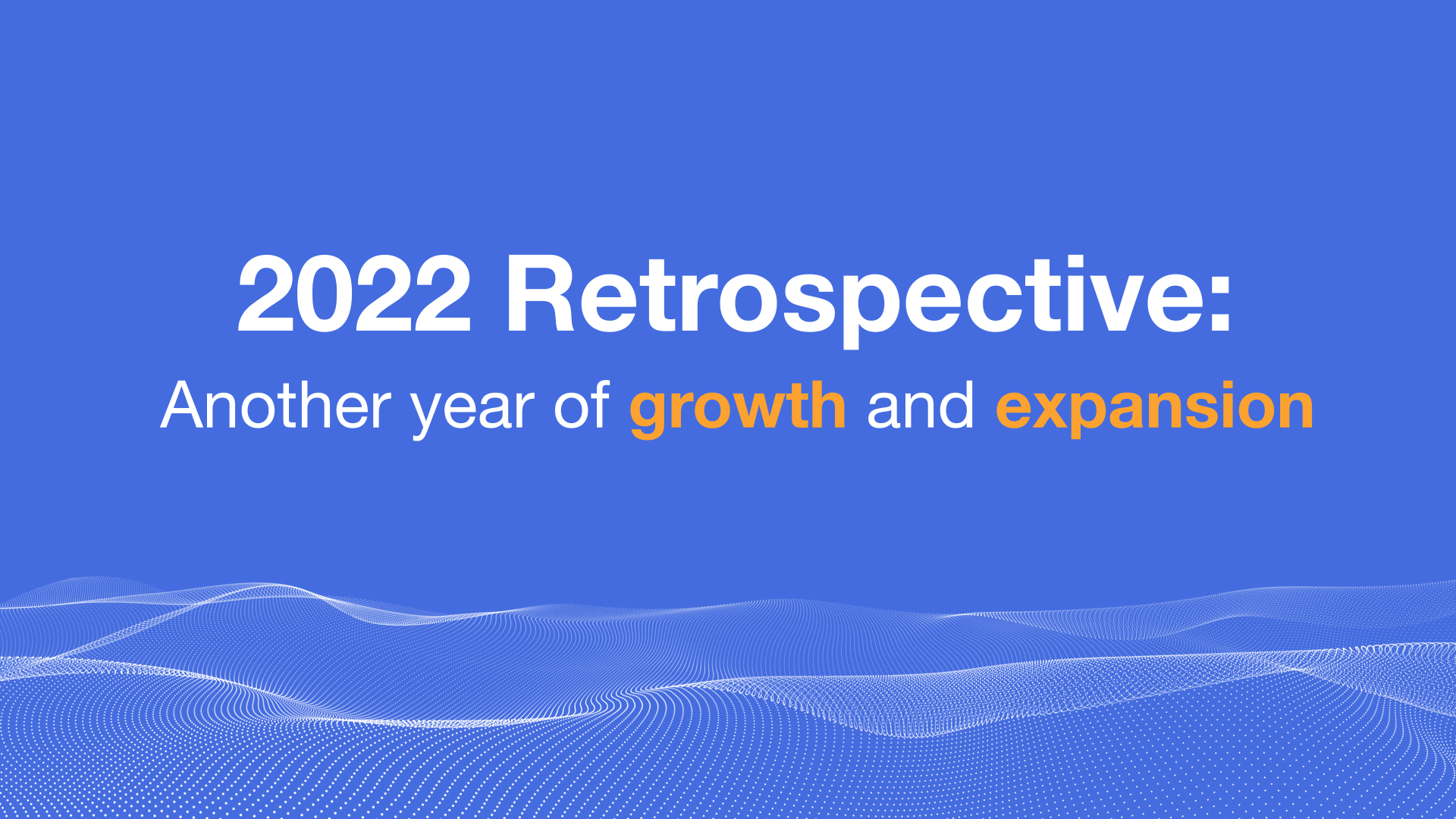 2022 Retrospective:
Another year of growth and expansion